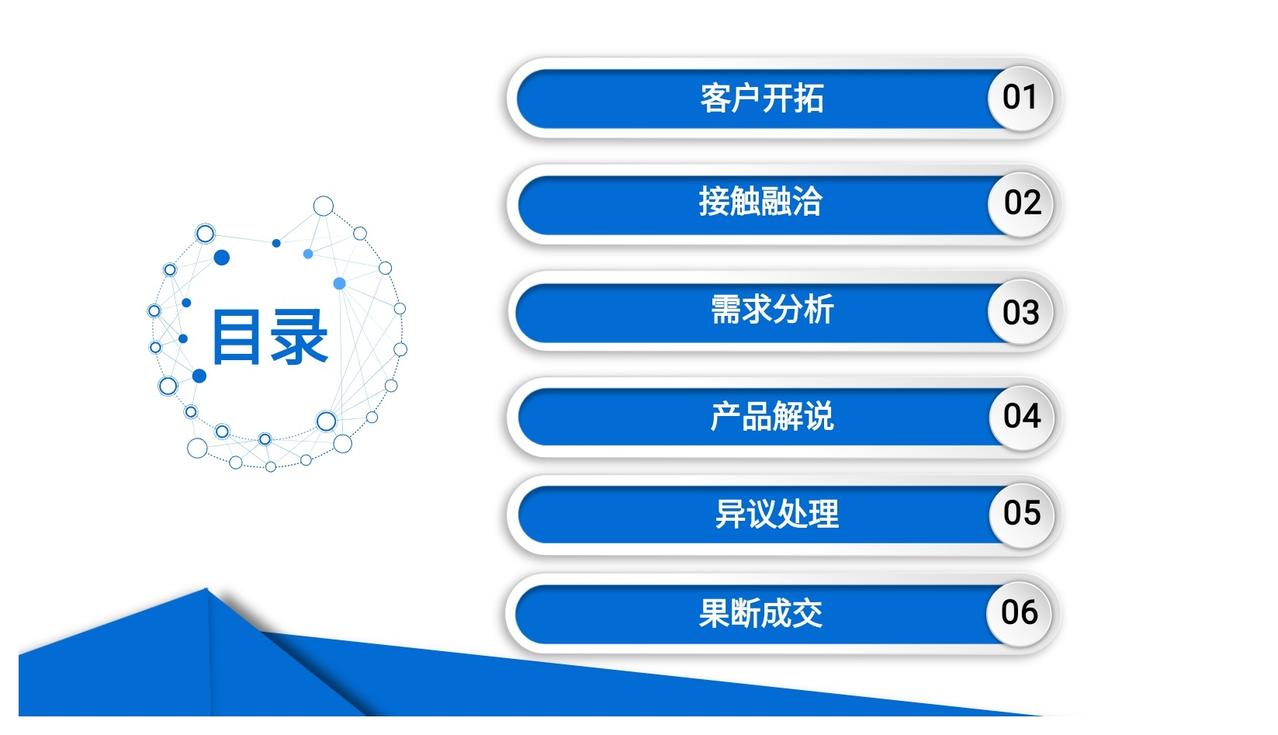 目录

客户开拓 01

接触融洽 02

需求分析 03

产品解说 04

异议处理 05

果断成交 06